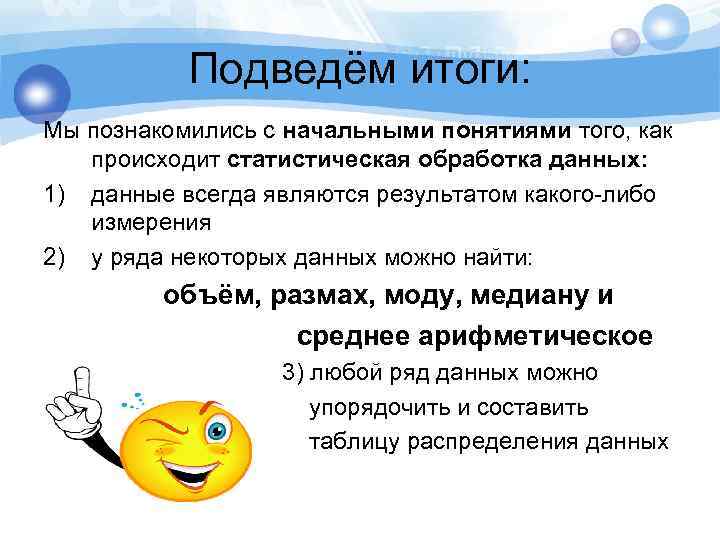 Подведём итоги:

Мы познакомились с начальными понятиями того, как происходит статистическая обработка данных:

1) данные всегда являются результатом какого-либо измерения

2) у ряда некоторых данных можно найти:

объём, размах, моду, медиану и среднее арифметическое

3) любой ряд данных можно упорядочить и составить таблицу распределения данных